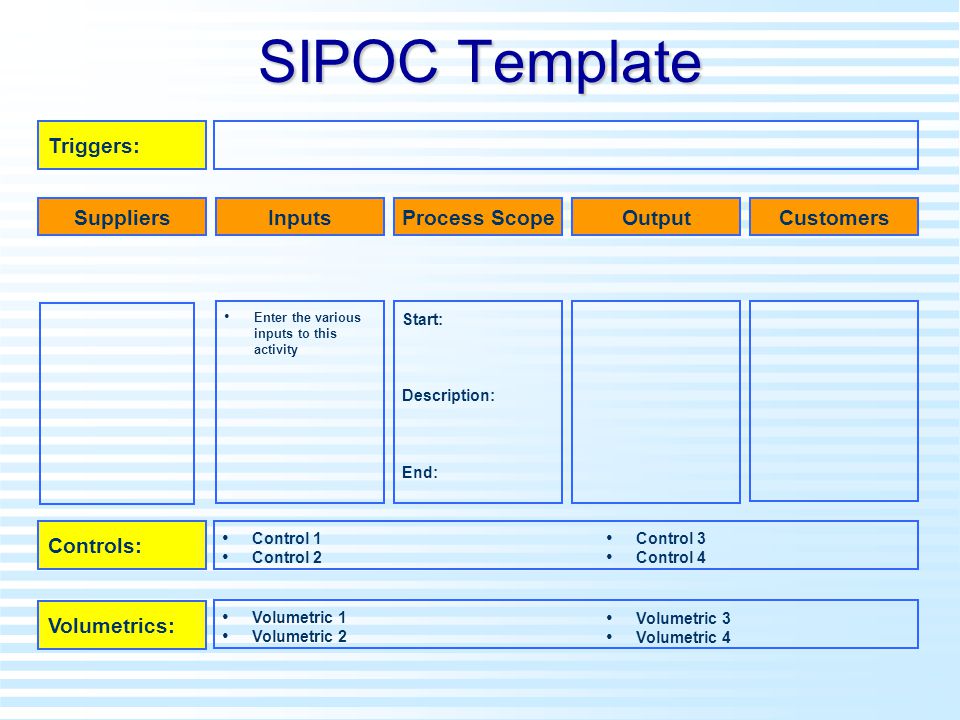 SIPOC Template

Triggers:

Suppliers

Inputs

Process Scope

Output

Customers

• Enter the various inputs to this activity

Start:

Description:

End:

Controls:

• Control 1
• Control 2

• Control 3
• Control 4

Volumetrics:

• Volumetric 1
• Volumetric 2

• Volumetric 3
• Volumetric 4